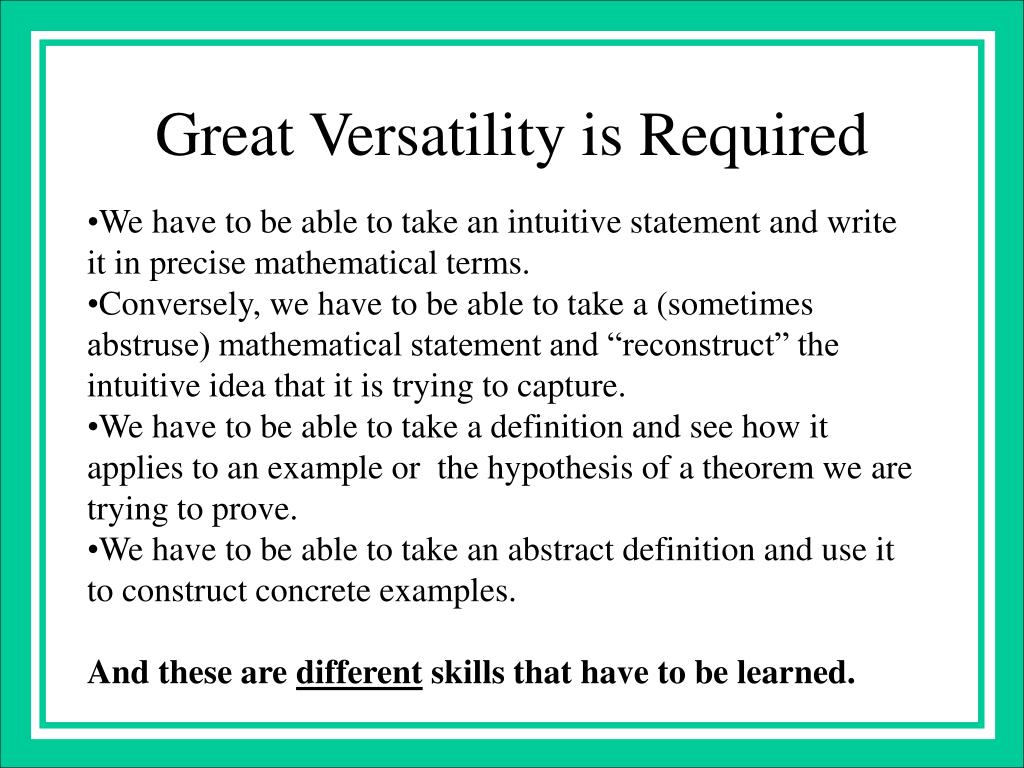 Great Versatility is Required

•We have to be able to take an intuitive statement and write it in precise mathematical terms.
•Conversely, we have to be able to take a (sometimes abstruse) mathematical statement and “reconstruct” the intuitive idea that it is trying to capture.
•We have to be able to take a definition and see how it applies to an example or  the hypothesis of a theorem we are trying to prove.
•We have to be able to take an abstract definition and use it to construct concrete examples.

And these are different skills that have to be learned.